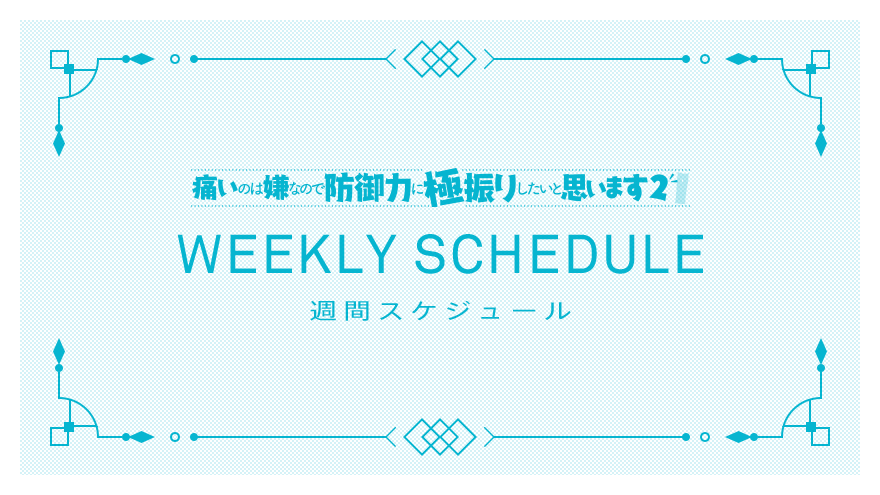 痛いのは嫌なので防御力に極振りしたいと思います2

WEEKLY SCHEDULE

週間スケジュール